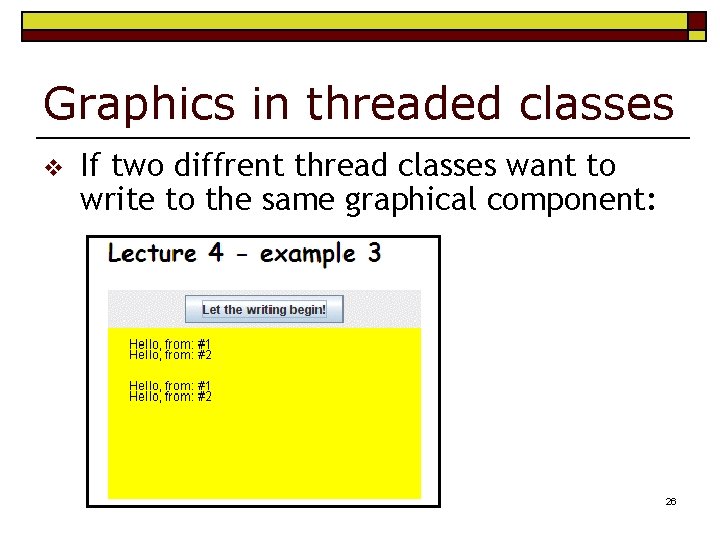 Graphics in threaded classes

❖ If two diffrent thread classes want to write to the same graphical component:

Lecture 4 - example 3

Let the writing begin!

Hello, from: #1
Hello, from: #2

Hello, from: #1
Hello, from: #2

26